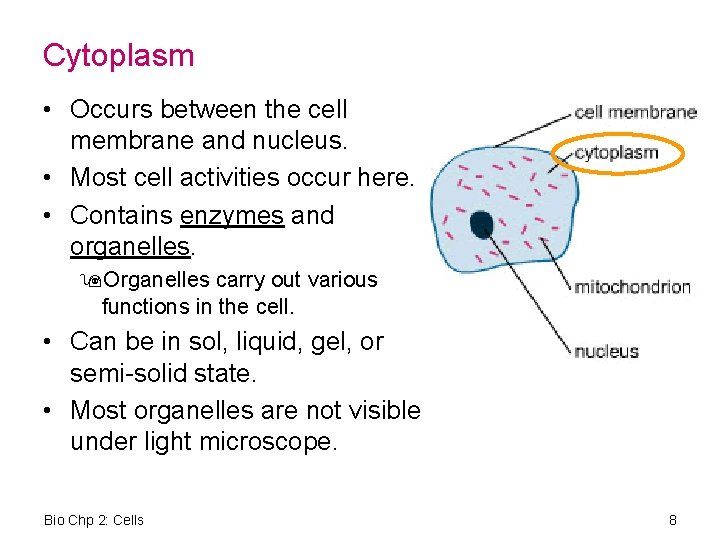 Cytoplasm

• Occurs between the cell membrane and nucleus.
• Most cell activities occur here.
• Contains enzymes and organelles.
  Organelles carry out various functions in the cell.
• Can be in sol, liquid, gel, or semi-solid state.
• Most organelles are not visible under light microscope.

cell membrane
cytoplasm
mitochondrion
nucleus

Bio Chp 2: Cells

8